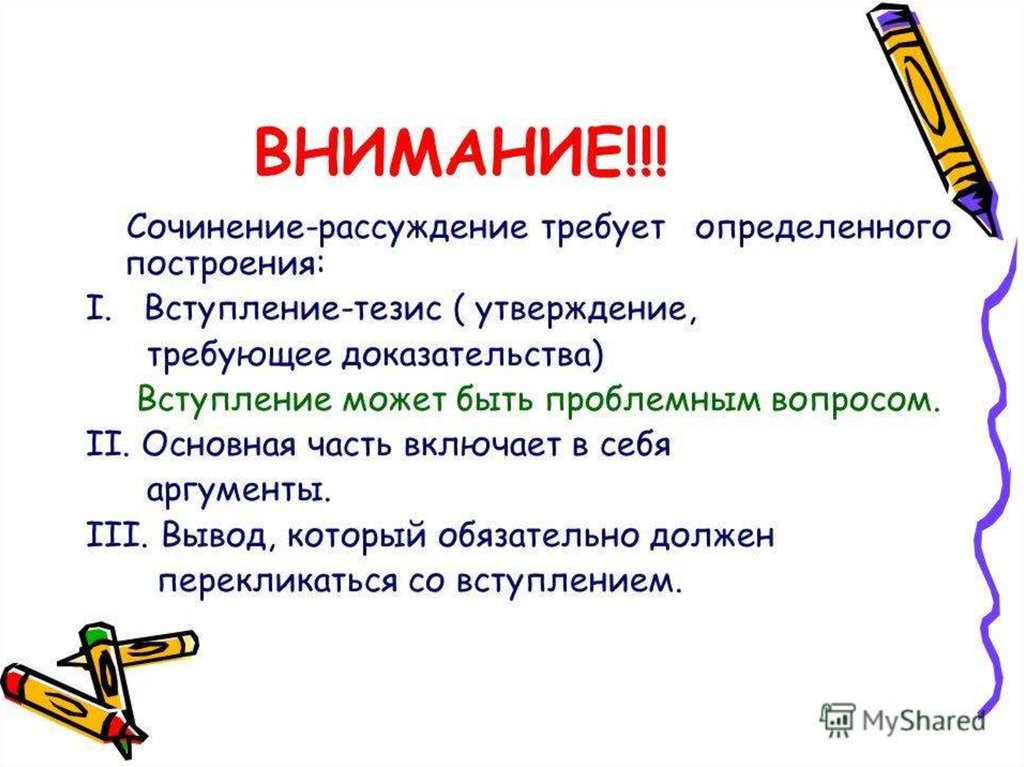 ВНИМАНИЕ!!!

Сочинение-рассуждение требует определенного построения:

I. Вступление-тезис ( утверждение, требующее доказательства)

Вступление может быть проблемным вопросом.

II. Основная часть включает в себя аргументы.

III. Вывод, который обязательно должен перекликаться со вступлением.

MyShared